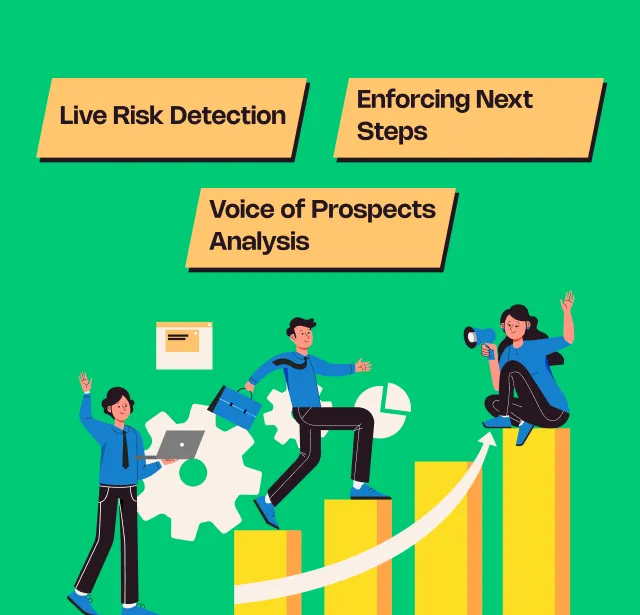 Live Risk Detection

Enforcing Next Steps

Voice of Prospects Analysis